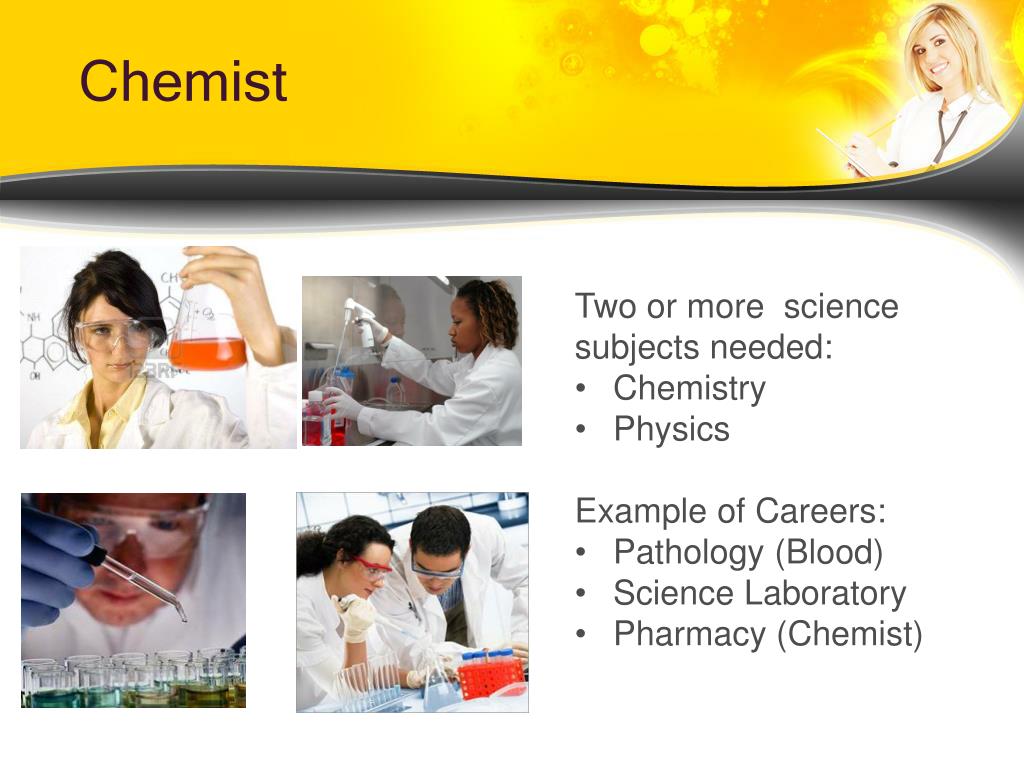 Chemist

Two or more science subjects needed:
• Chemistry
• Physics

Example of Careers:
• Pathology (Blood)
• Science Laboratory
• Pharmacy (Chemist)